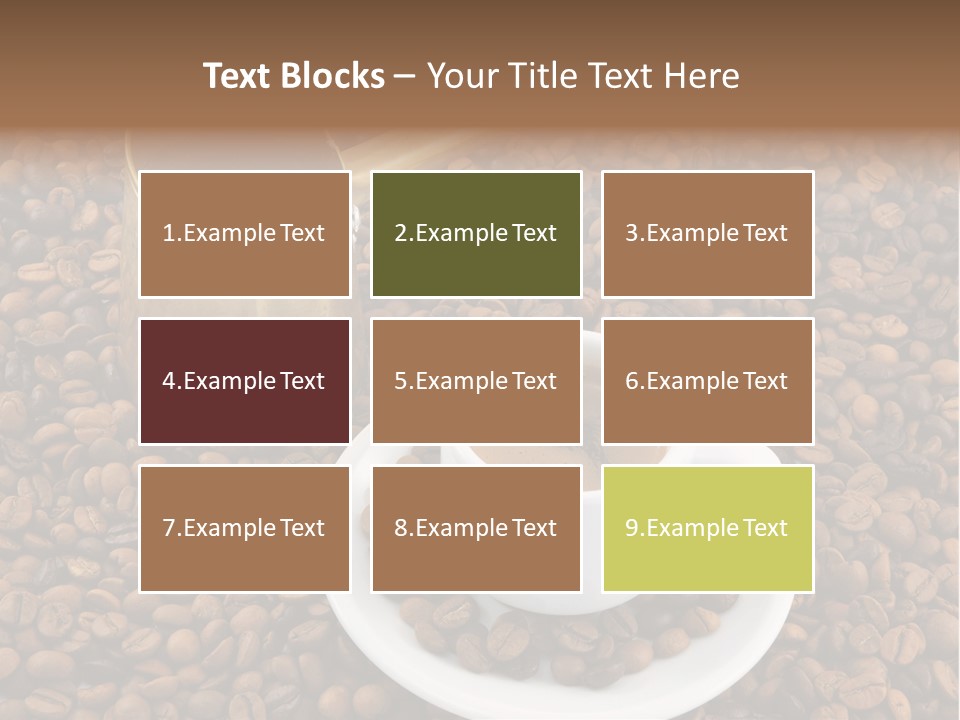 Text Blocks – Your Title Text Here

1.Example Text

2.Example Text

3.Example Text

4.Example Text

5.Example Text

6.Example Text

7.Example Text

8.Example Text

9.Example Text